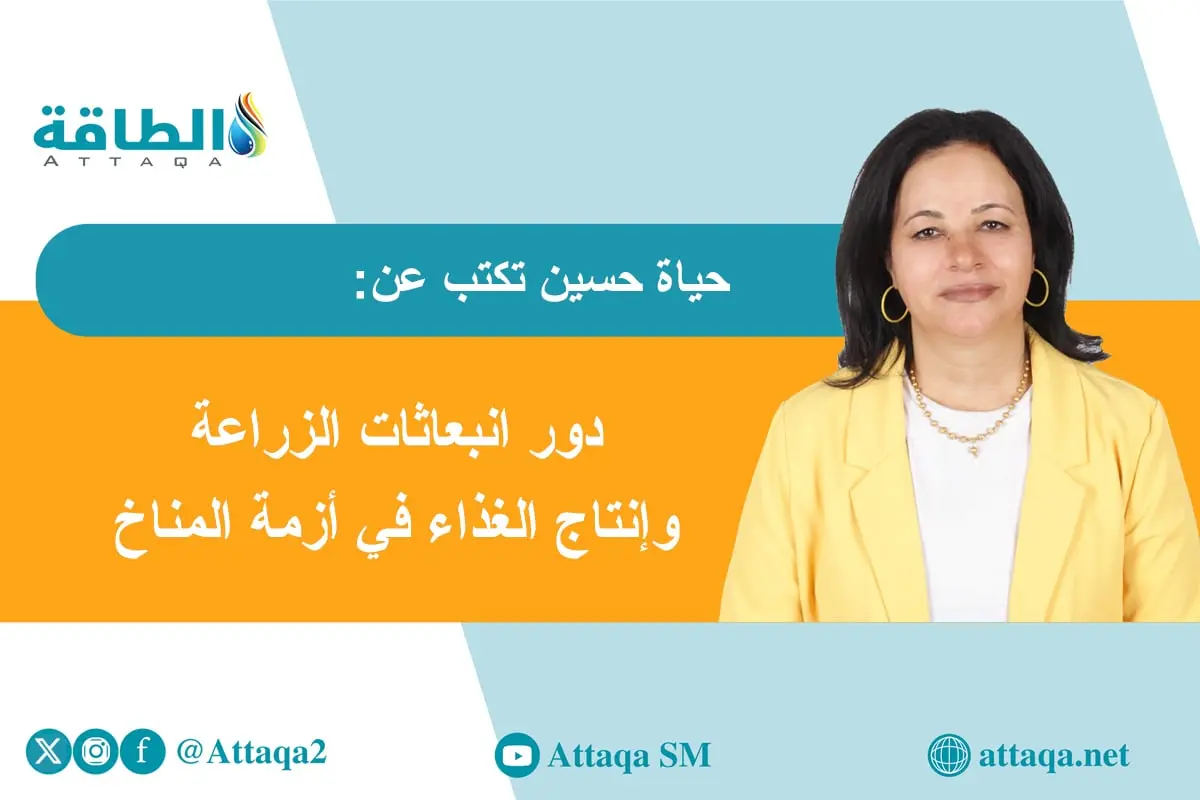 الطاقة
ATTAQA

حياة حسين تكتب عن:

دور انبعاثات الزراعة
وإنتاج الغذاء في أزمة المناخ

@Attaqa2

Attaqa SM

attaqa.net